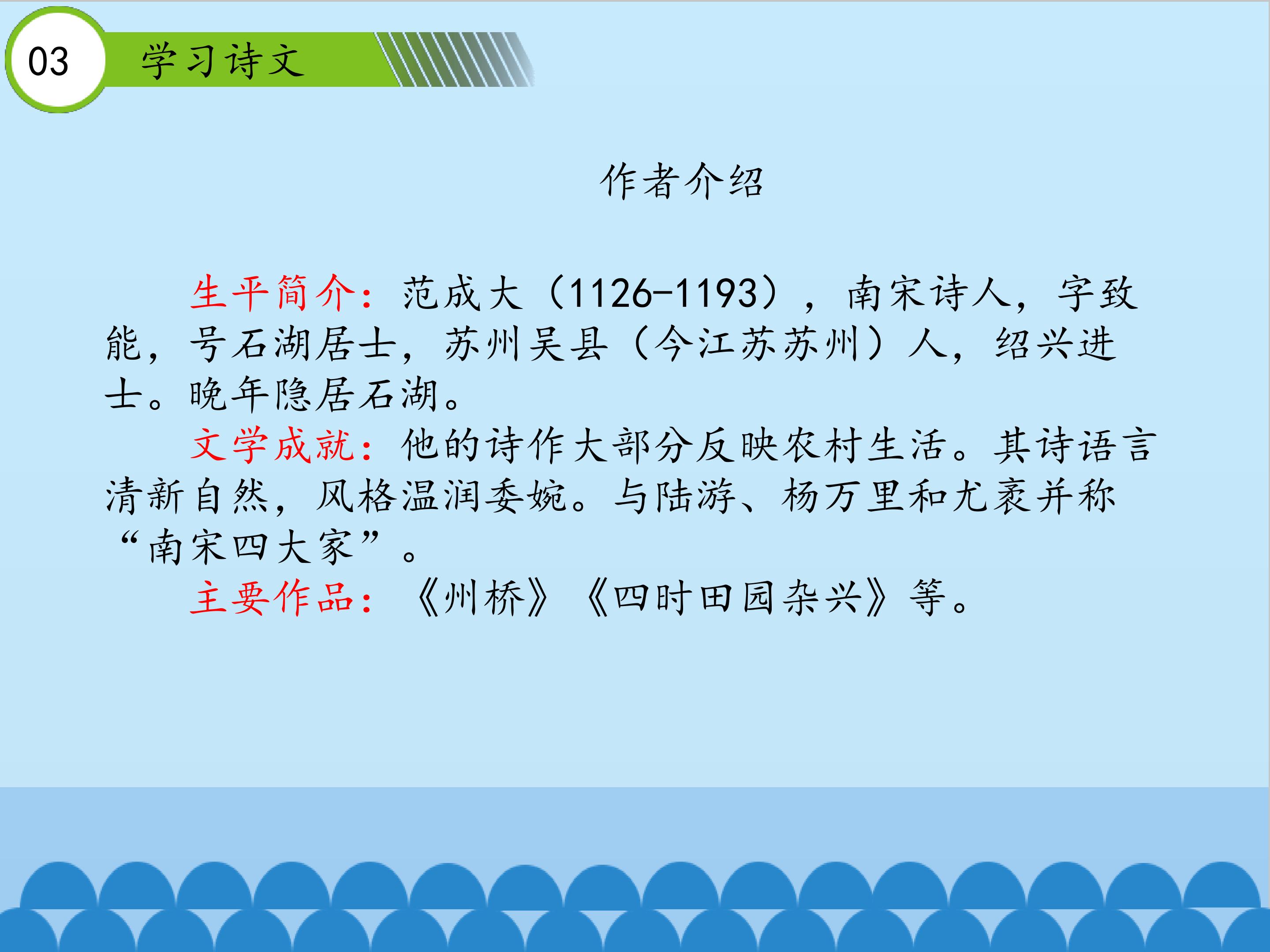 03 学习诗文

作者介绍

生平简介：范成大（1126-1193），南宋诗人，字致能，号石湖居士，苏州吴县（今江苏苏州）人，绍兴进士。晚年隐居石湖。

文学成就：他的诗作大部分反映农村生活。其诗语言清新自然，风格温润委婉。与陆游、杨万里和尤袤并称“南宋四大家”。

主要作品：《州桥》《四时田园杂兴》等。